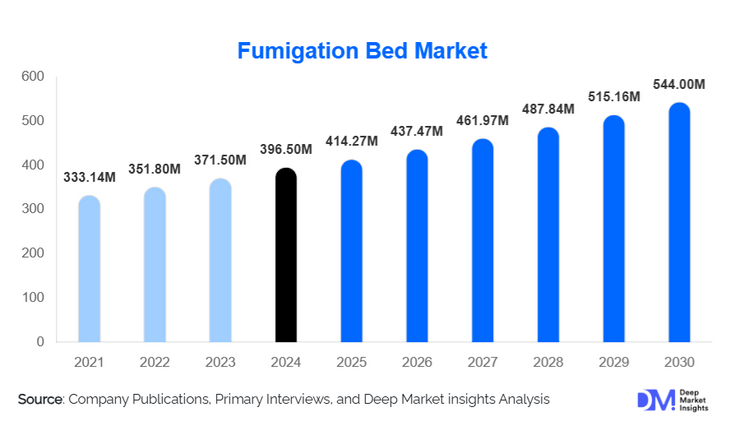 Fumigation Bed Market

600
500
400
300
200
100
0

333.14M
351.80M
371.50M
396.50M
414.27M
437.47M
461.97M
487.84M
515.16M
544.00M

2021
2022
2023
2024
2025
2026
2027
2028
2029
2030

Source: Company Publications, Primary Interviews, and Deep Market insights Analysis

DM Deep Market Insights